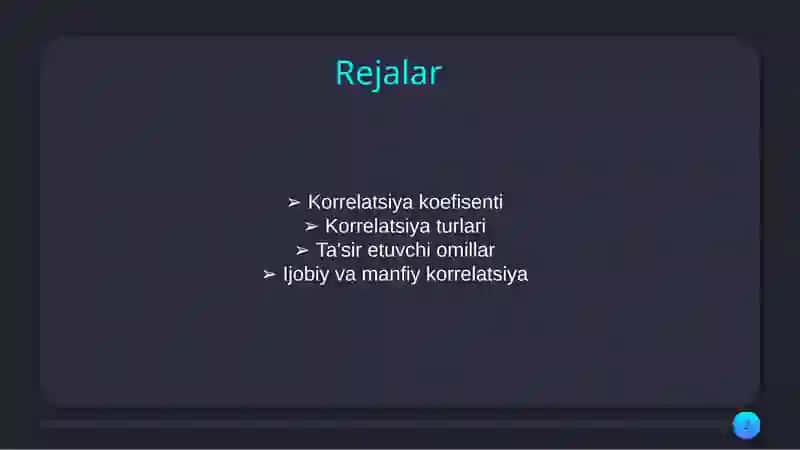 Rejalar

➢ Korrelatsiya koefisenti
➢ Korrelatsiya turlari
➢ Ta'sir etuvchi omillar
➢ Ijobiy va manfiy korrelatsiya

2